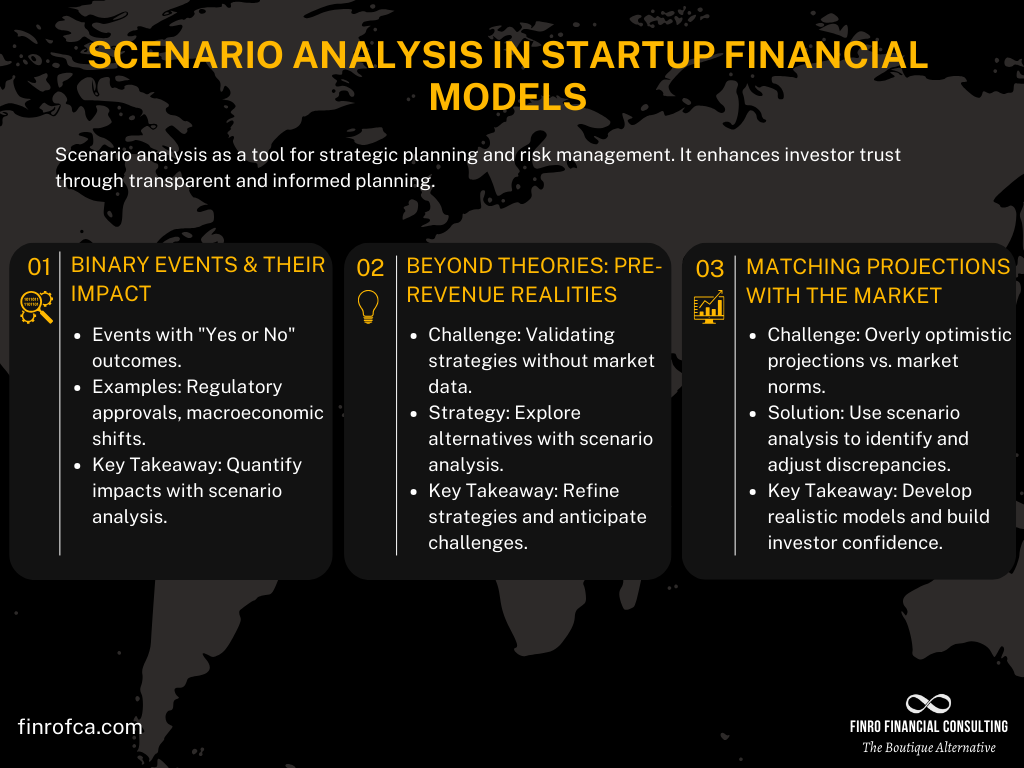 SCENARIO ANALYSIS IN STARTUP FINANCIAL MODELS

Scenario analysis as a tool for strategic planning and risk management. It enhances investor trust through transparent and informed planning.

01 BINARY EVENTS & THEIR IMPACT

- Events with "Yes or No" outcomes.
- Examples: Regulatory approvals, macroeconomic shifts.
- Key Takeaway: Quantify impacts with scenario analysis.

02 BEYOND THEORIES: PRE-REVENUE REALITIES

- Challenge: Validating strategies without market data.
- Strategy: Explore alternatives with scenario analysis.
- Key Takeaway: Refine strategies and anticipate challenges.

03 MATCHING PROJECTIONS WITH THE MARKET

- Challenge: Overly optimistic projections vs. market norms.
- Solution: Use scenario analysis to identify and adjust discrepancies.
- Key Takeaway: Develop realistic models and build investor confidence.

finrofca.com

FINRO FINANCIAL CONSULTING
The Boutique Alternative